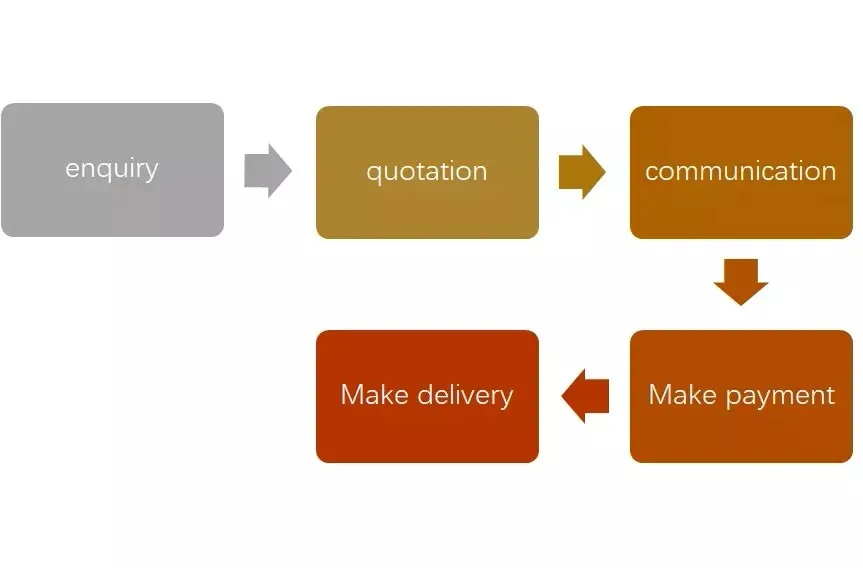 enquiry

quotation

communication

Make payment

Make delivery